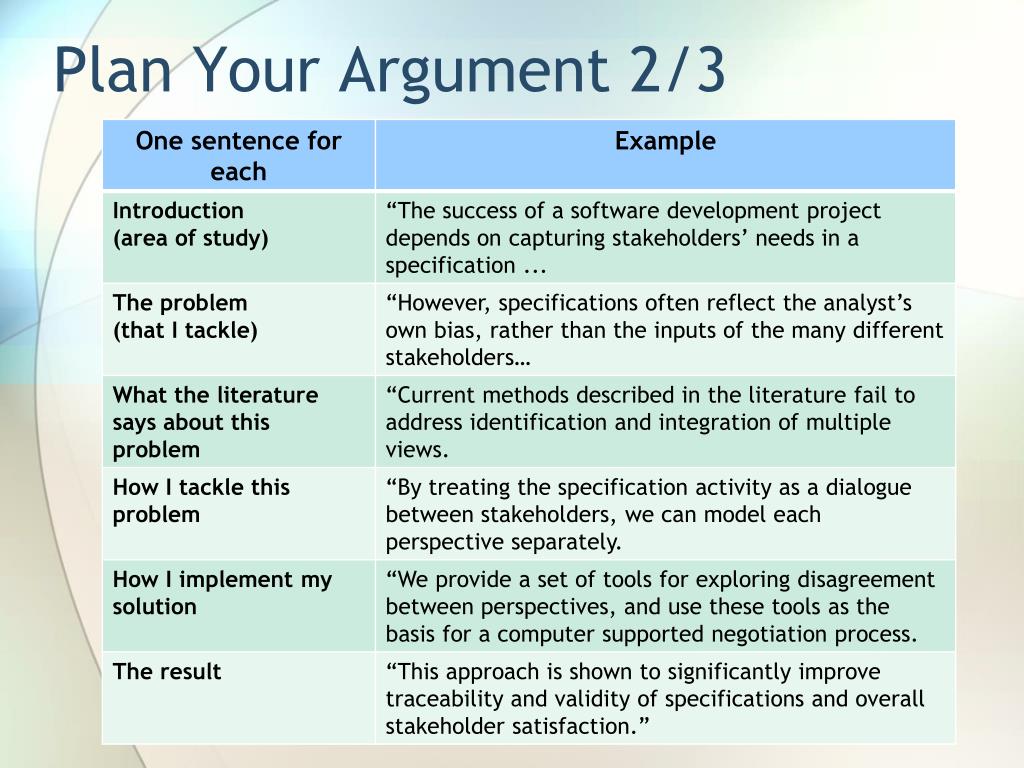 Plan Your Argument 2/3

| One sentence for each | Example |
|---|---|
| Introduction (area of study) | “The success of a software development project depends on capturing stakeholders’ needs in a specification ... |
| The problem (that I tackle) | “However, specifications often reflect the analyst’s own bias, rather than the inputs of the many different stakeholders… |
| What the literature says about this problem | “Current methods described in the literature fail to address identification and integration of multiple views. |
| How I tackle this problem | “By treating the specification activity as a dialogue between stakeholders, we can model each perspective separately. |
| How I implement my solution | “We provide a set of tools for exploring disagreement between perspectives, and use these tools as the basis for a computer supported negotiation process. |
| The result | “This approach is shown to significantly improve traceability and validity of specifications and overall stakeholder satisfaction.” |